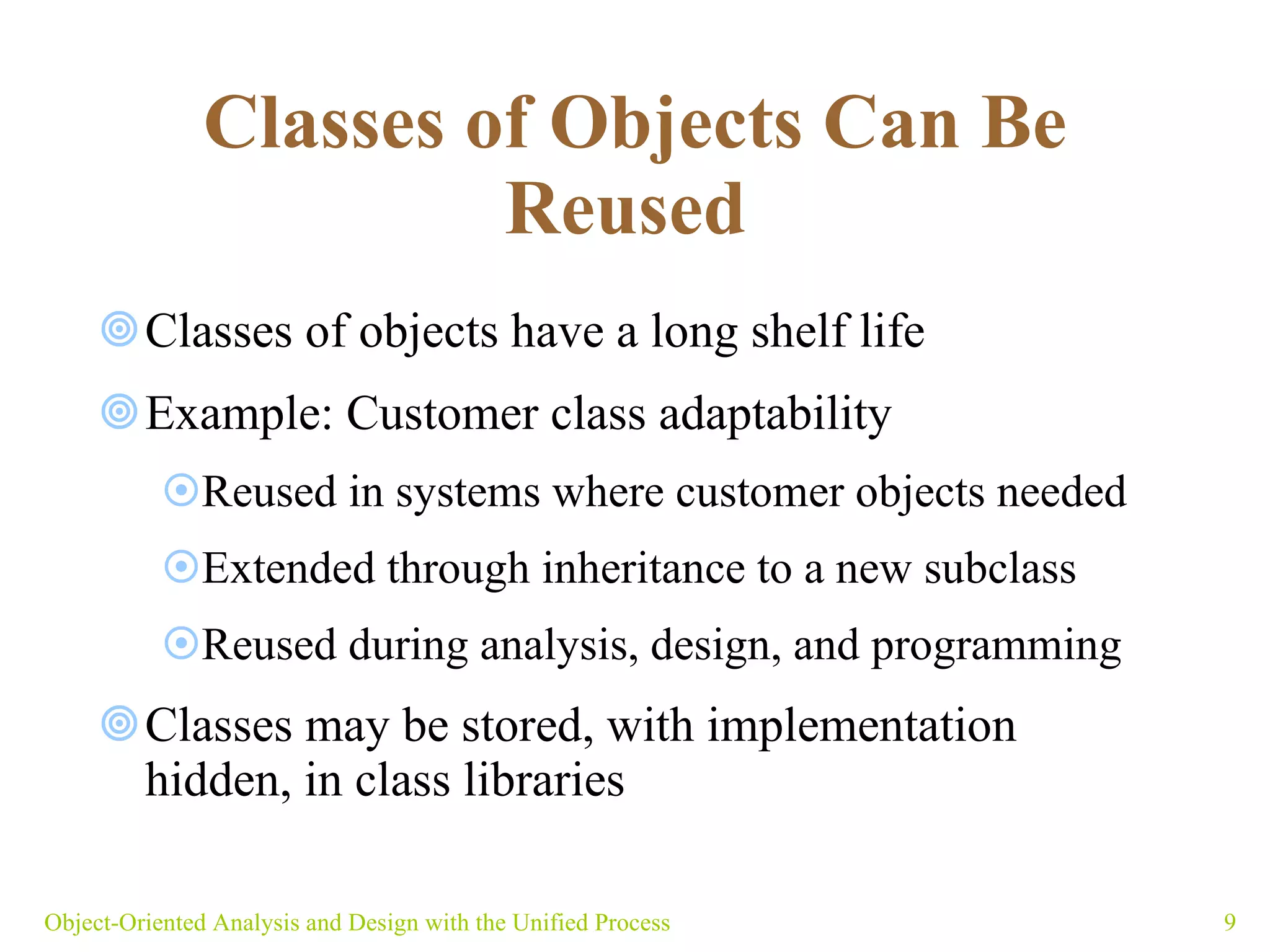 Classes of Objects Can Be Reused

Classes of objects have a long shelf life

Example: Customer class adaptability

Reused in systems where customer objects needed

Extended through inheritance to a new subclass

Reused during analysis, design, and programming

Classes may be stored, with implementation hidden, in class libraries

Object-Oriented Analysis and Design with the Unified Process

9